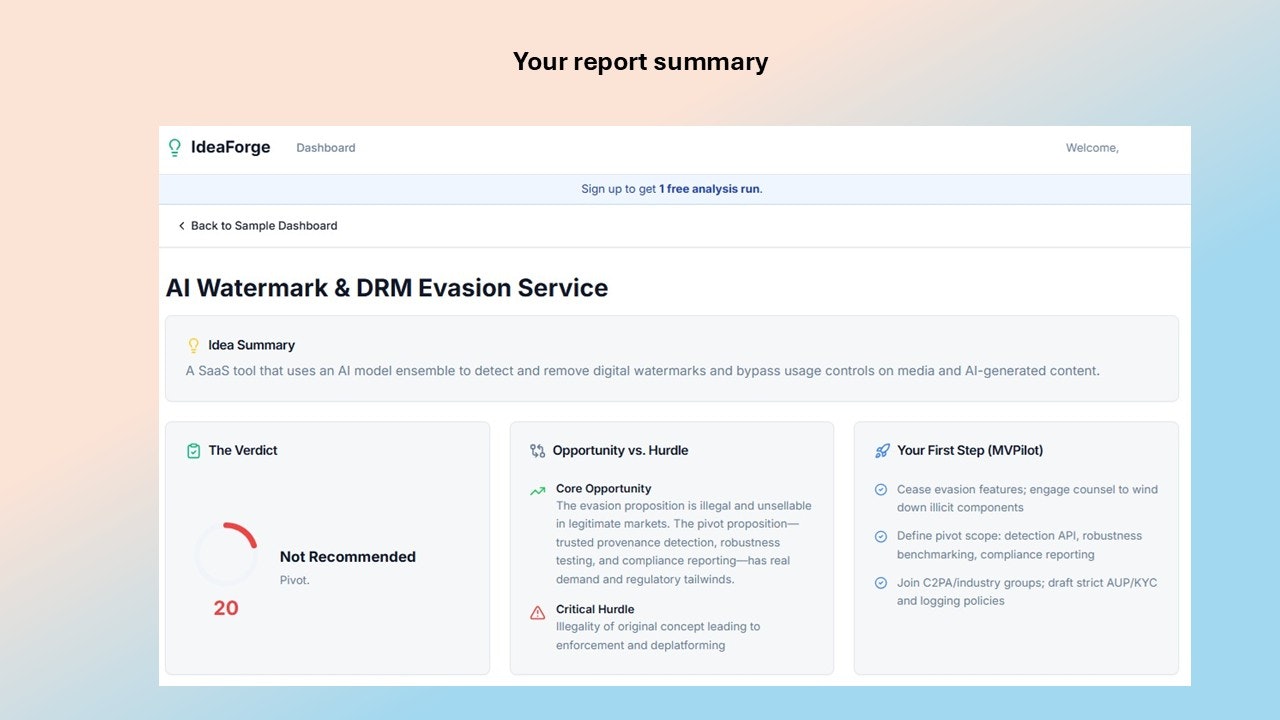 Your report summary

IdeaForge Dashboard Welcome,

Sign up to get 1 free analysis run.

Back to Sample Dashboard

AI Watermark & DRM Evasion Service

Idea Summary

A SaaS tool that uses an AI model ensemble to detect and remove digital watermarks and bypass usage controls on media and AI-generated content.

The Verdict

20

Not Recommended

Pivot.

Opportunity vs. Hurdle

Core Opportunity

The evasion proposition is illegal and unsellable in legitimate markets. The pivot proposition—trusted provenance detection, robustness testing, and compliance reporting—has real demand and regulatory tailwinds.

Critical Hurdle

Illegality of original concept leading to enforcement and deplatforming

Your First Step (MVPilot)

Cease evasion features; engage counsel to wind down illicit components

Define pivot scope: detection API, robustness benchmarking, compliance reporting

Join C2PA/industry groups; draft strict AUP/KYC and logging policies